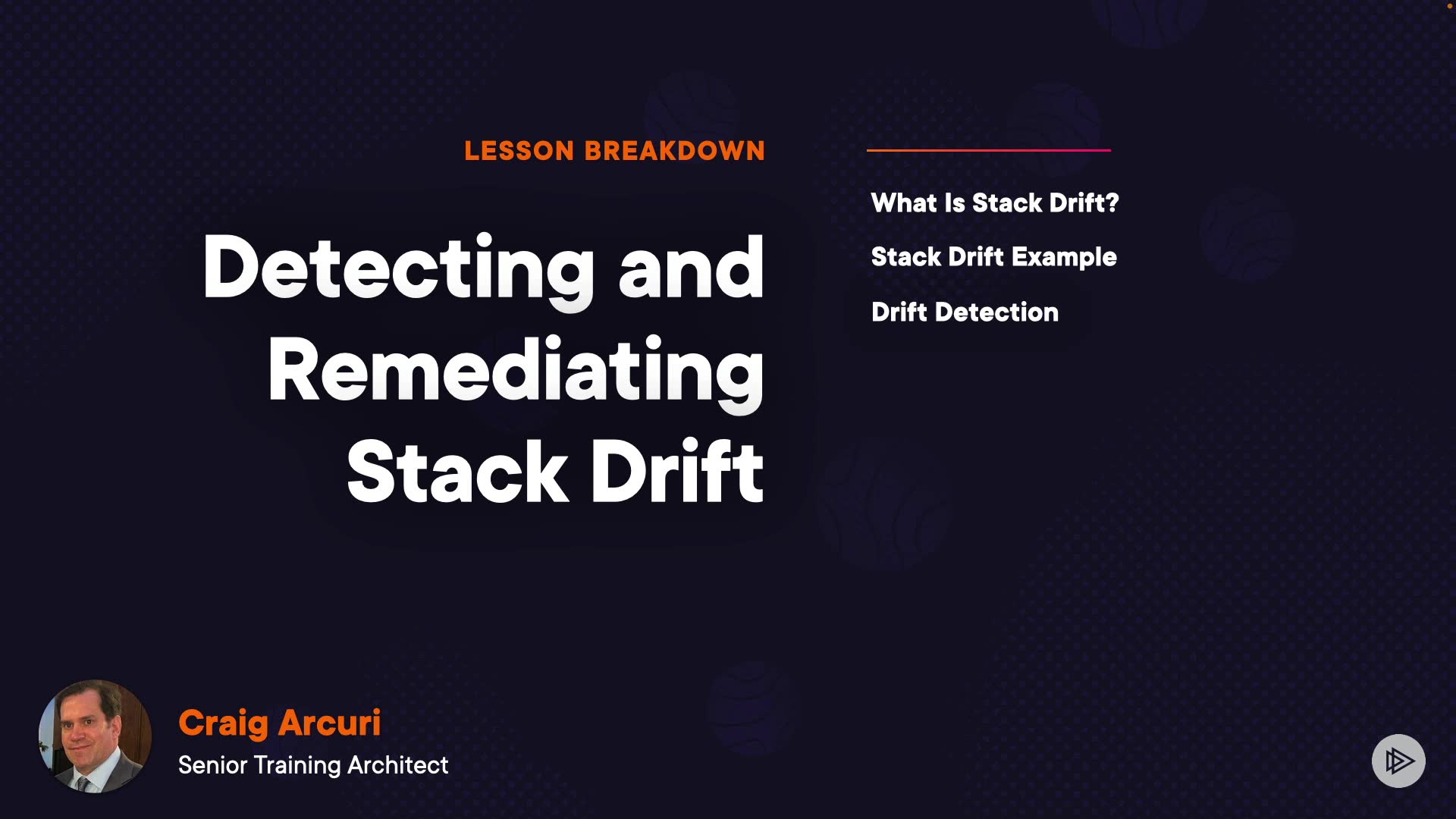 LESSON BREAKDOWN

Detecting and Remediating Stack Drift

What Is Stack Drift?

Stack Drift Example

Drift Detection

Craig Arcuri
Senior Training Architect